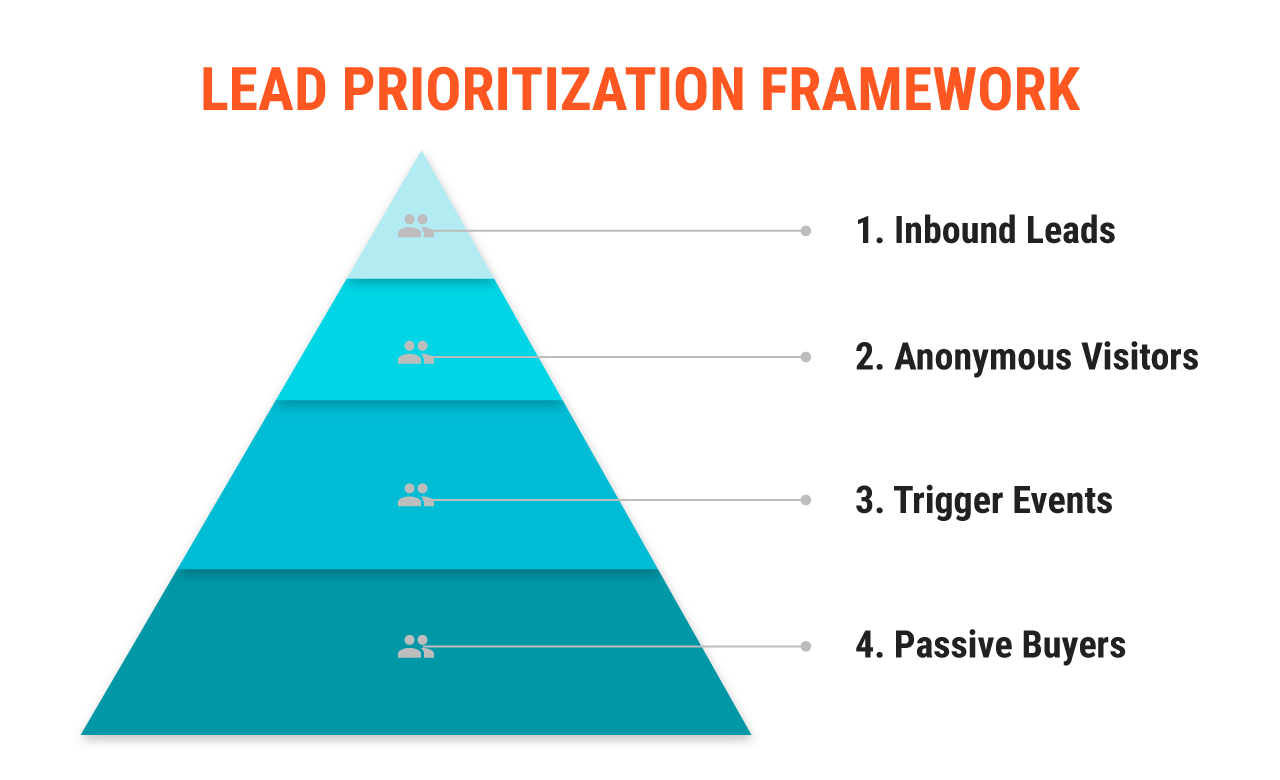 LEAD PRIORITIZATION FRAMEWORK

1. Inbound Leads

2. Anonymous Visitors

3. Trigger Events

4. Passive Buyers